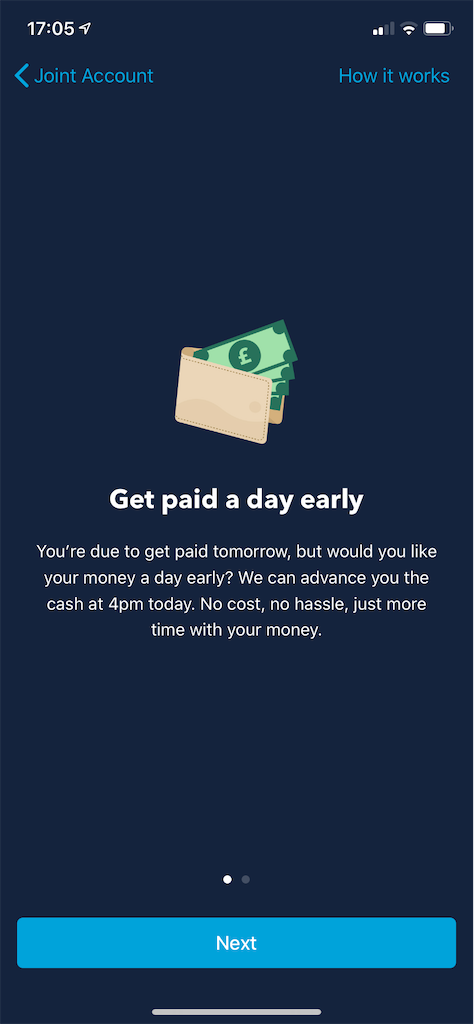 17:05

Joint Account

How it works

£

Get paid a day early

You're due to get paid tomorrow, but would you like your money a day early? We can advance you the cash at 4pm today. No cost, no hassle, just more time with your money.

Next